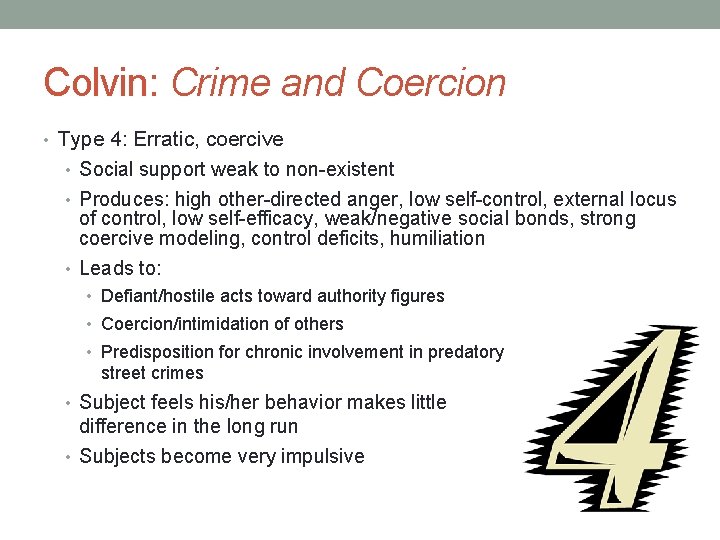 Colvin: Crime and Coercion

• Type 4: Erratic, coercive
• Social support weak to non-existent
• Produces: high other-directed anger, low self-control, external locus of control, low self-efficacy, weak/negative social bonds, strong coercive modeling, control deficits, humiliation
• Leads to:
• Defiant/hostile acts toward authority figures
• Coercion/intimidation of others
• Predisposition for chronic involvement in predatory street crimes
• Subject feels his/her behavior makes little difference in the long run
• Subjects become very impulsive

4